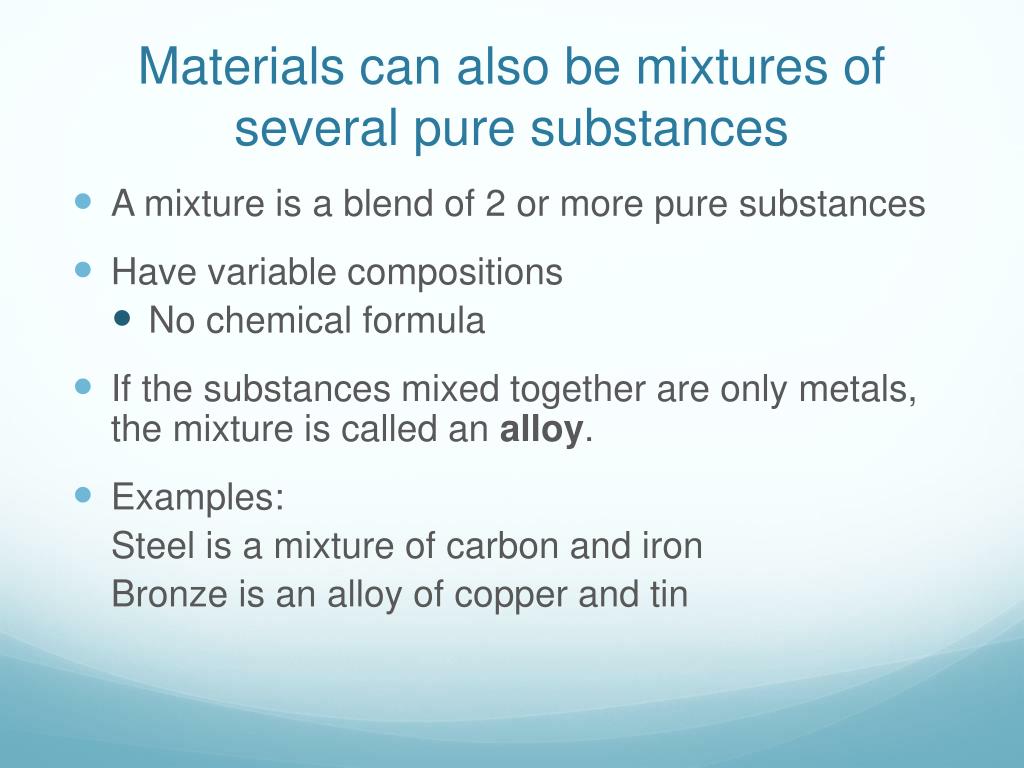 Materials can also be mixtures of several pure substances

- A mixture is a blend of 2 or more pure substances
- Have variable compositions
  - No chemical formula
- If the substances mixed together are only metals, the mixture is called an **alloy**.
- Examples:
Steel is a mixture of carbon and iron
Bronze is an alloy of copper and tin